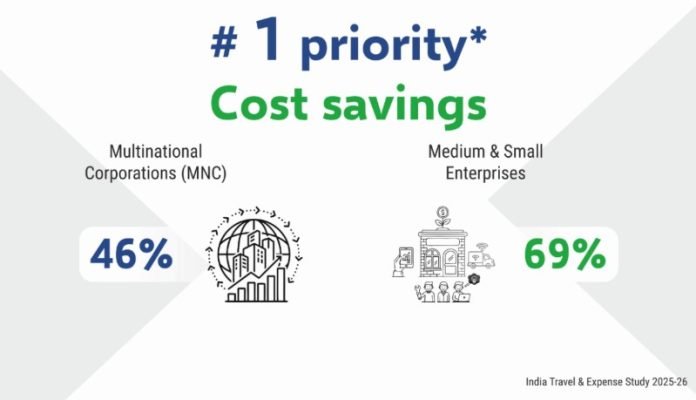 # 1 priority*

Cost savings

Multinational Corporations (MNC)

46%

Medium & Small Enterprises

69%

India Travel & Expense Study 2025-26